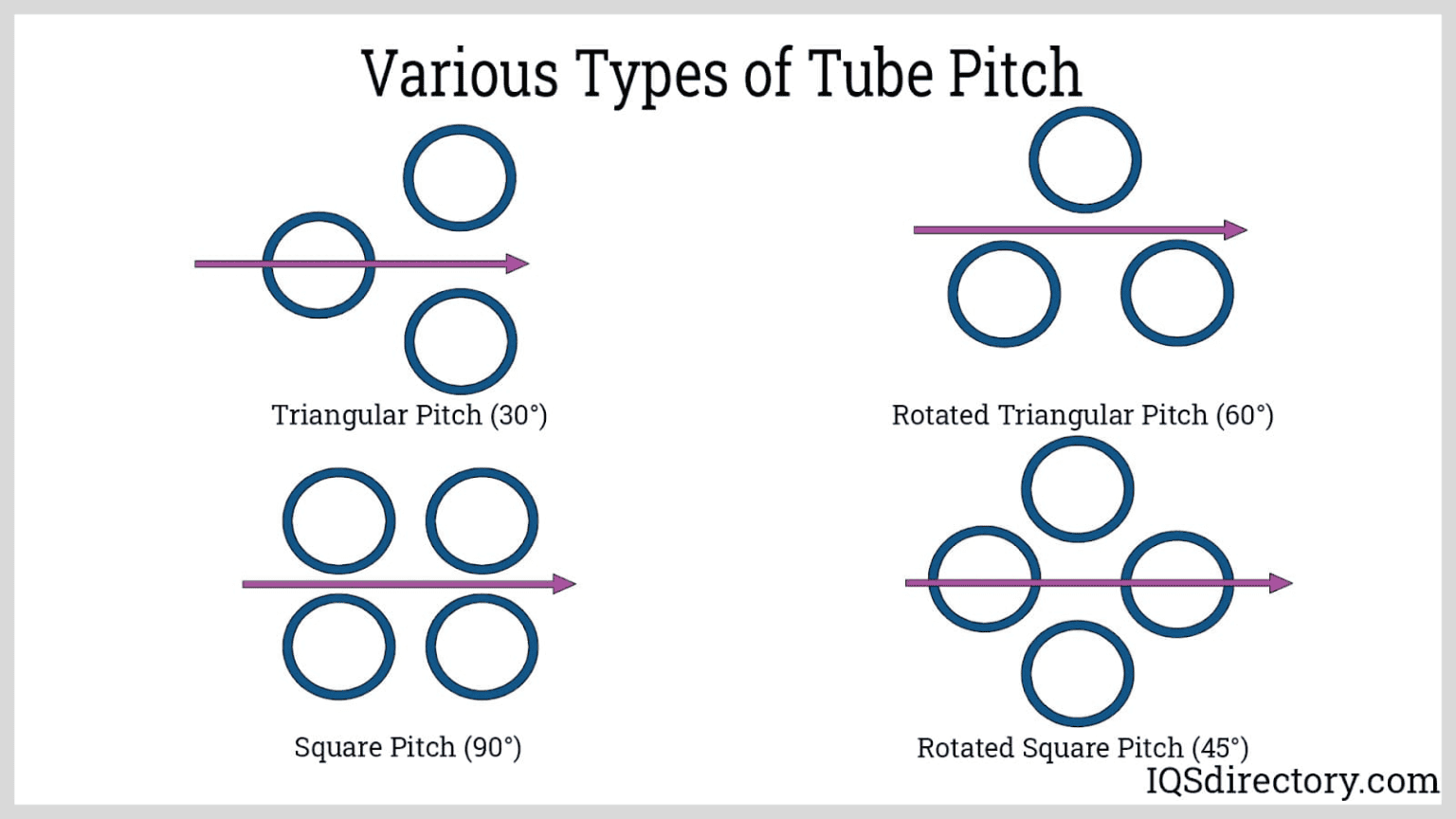 Various Types of Tube Pitch

Triangular Pitch (30°)

Rotated Triangular Pitch (60°)

Square Pitch (90°)

Rotated Square Pitch (45°)

IQSdirectory.com